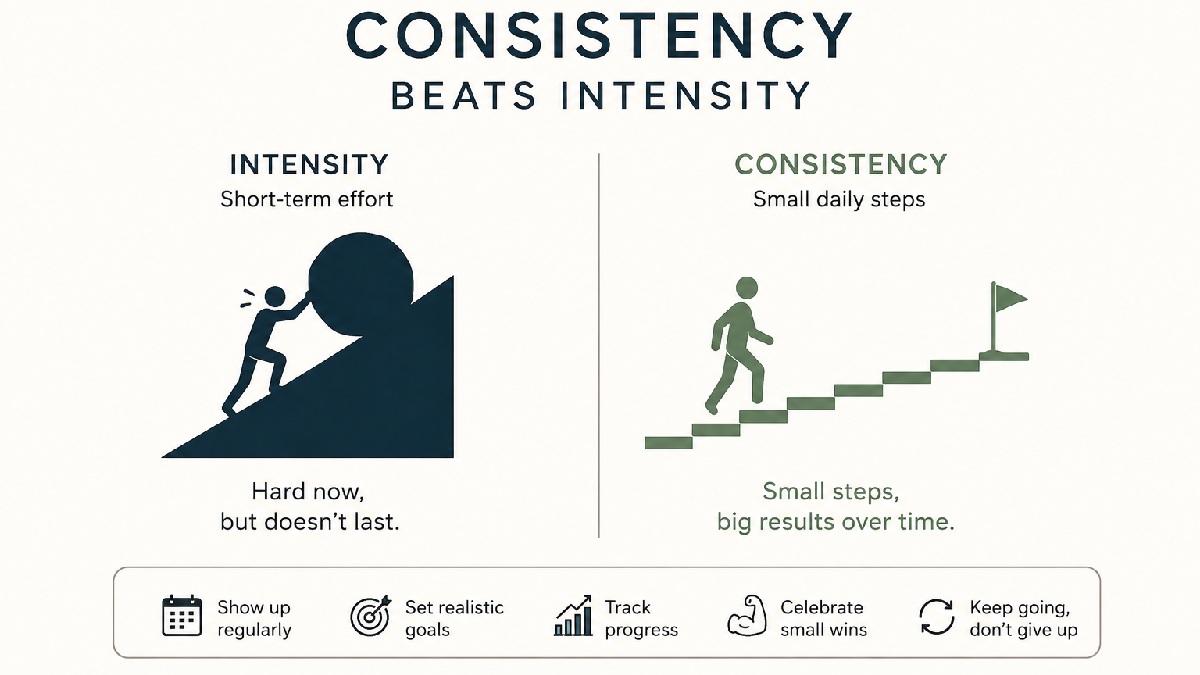 CONSISTENCY
BEATS INTENSITY

INTENSITY
Short-term effort

Hard now,
but doesn't last.

CONSISTENCY
Small daily steps

Small steps,
big results over time.

Show up regularly

Set realistic goals

Track progress

Celebrate small wins

Keep going, don't give up